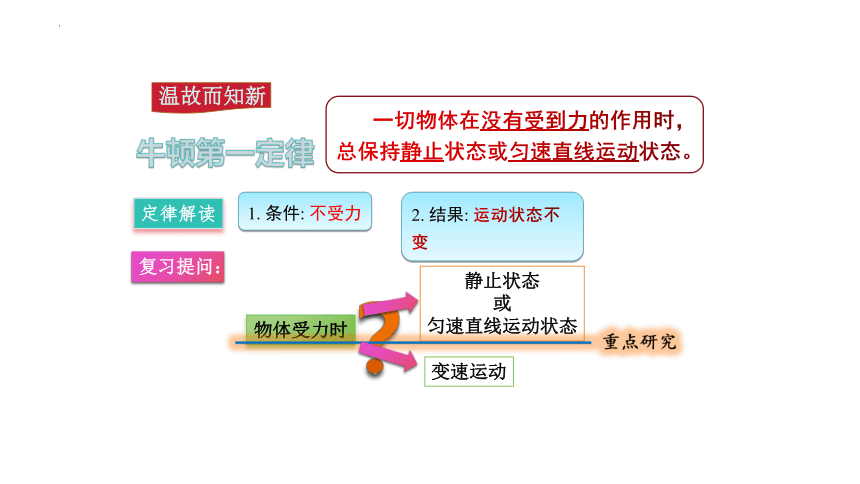 温故而知新

牛顿第一定律

一切物体在没有受到力的作用时，总保持静止状态或匀速直线运动状态。

定律解读

1. 条件: 不受力

2. 结果: 运动状态不变

复习提问:

物体受力时

?

静止状态
或
匀速直线运动状态

重点研究

变速运动